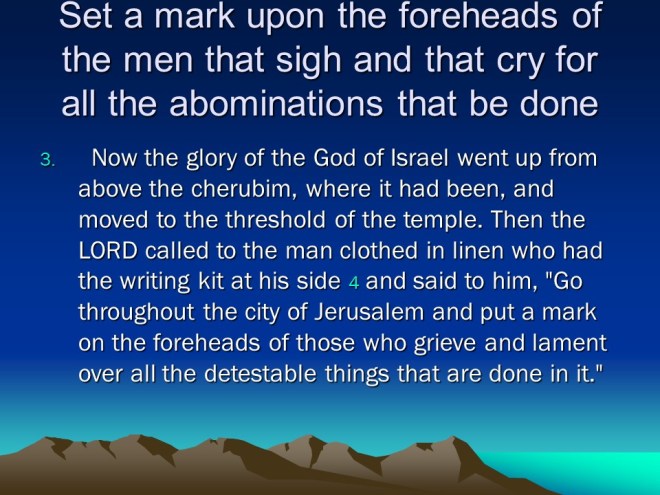 Set a mark upon the foreheads of the men that sigh and that cry for all the abominations that be done

3. Now the glory of the God of Israel went up from above the cherubim, where it had been, and moved to the threshold of the temple. Then the LORD called to the man clothed in linen who had the writing kit at his side 4 and said to him, "Go throughout the city of Jerusalem and put a mark on the foreheads of those who grieve and lament over all the detestable things that are done in it."